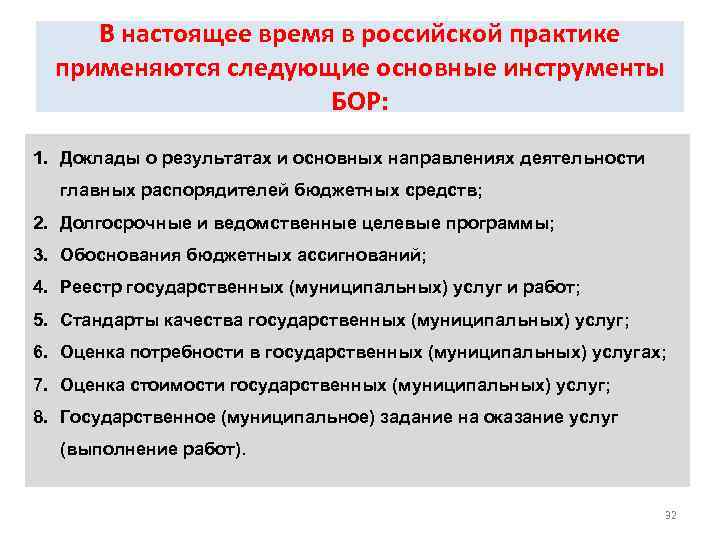 В настоящее время в российской практике применяются следующие основные инструменты БОР:

1. Доклады о результатах и основных направлениях деятельности главных распорядителей бюджетных средств;
2. Долгосрочные и ведомственные целевые программы;
3. Обоснования бюджетных ассигнований;
4. Реестр государственных (муниципальных) услуг и работ;
5. Стандарты качества государственных (муниципальных) услуг;
6. Оценка потребности в государственных (муниципальных) услугах;
7. Оценка стоимости государственных (муниципальных) услуг;
8. Государственное (муниципальное) задание на оказание услуг (выполнение работ).

32